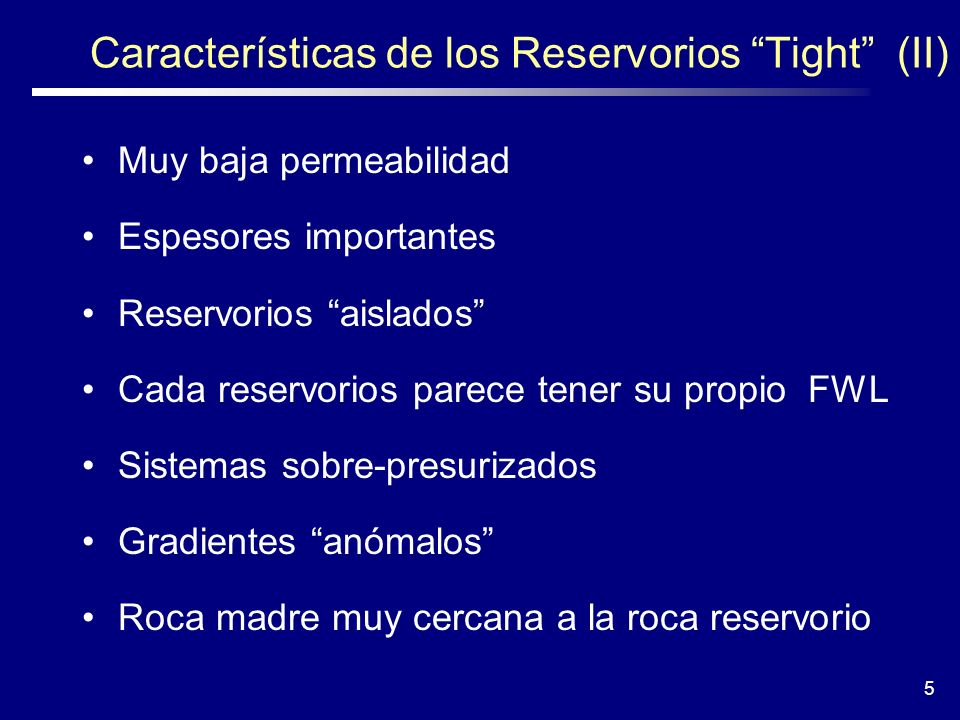 Características de los Reservorios “Tight” (II)

• Muy baja permeabilidad

• Espesores importantes

• Reservorios “aislados”

• Cada reservorios parece tener su propio FWL

• Sistemas sobre-presurizados

• Gradientes “anómalos”

• Roca madre muy cercana a la roca reservorio

5